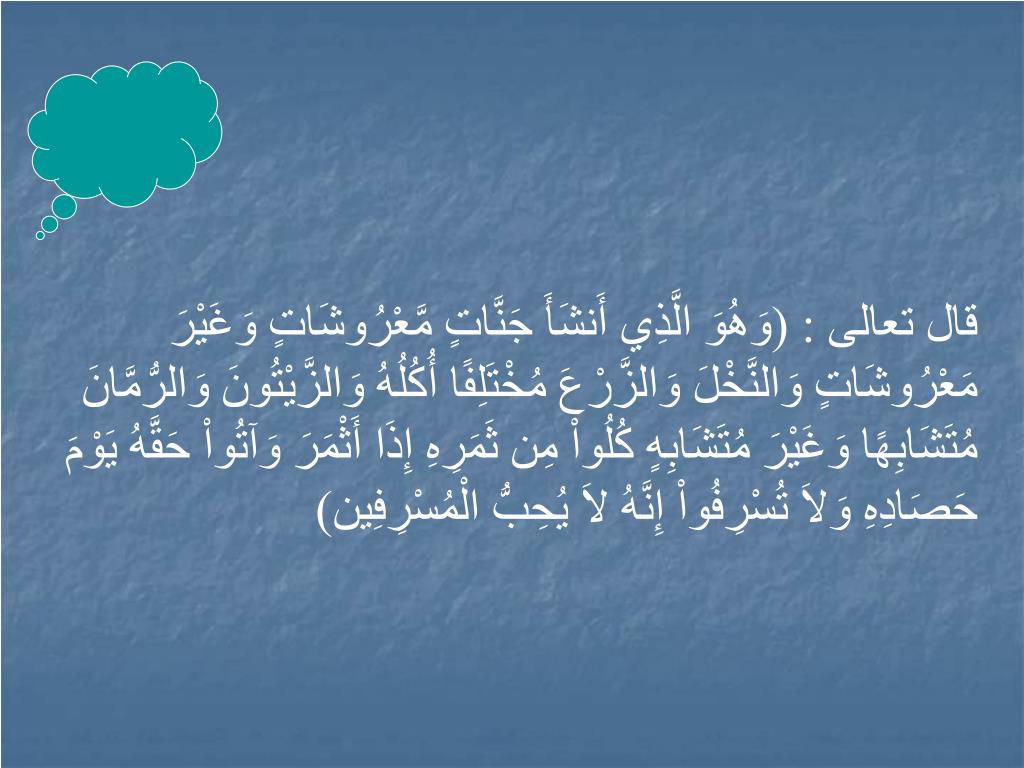 قال تعالى : (وَهُوَ الَّذِي أَنشَأَ جَنَّاتٍ مَّعْرُوشَاتٍ وَغَيْرَ مَعْرُوشَاتٍ وَالنَّخْلَ وَالزَّرْعَ مُخْتَلِفًا أُكُلُهُ وَالزَّيْتُونَ وَالرُّمَّانَ مُتَشَابِهًا وَغَيْرَ مُتَشَابِهٍ كُلُواْ مِن ثَمَرِهِ إِذَا أَثْمَرَ وَآتُواْ حَقَّهُ يَوْمَ حَصَادِهِ وَلاَ تُسْرِفُواْ إِنَّهُ لاَ يُحِبُّ الْمُسْرِفِين)